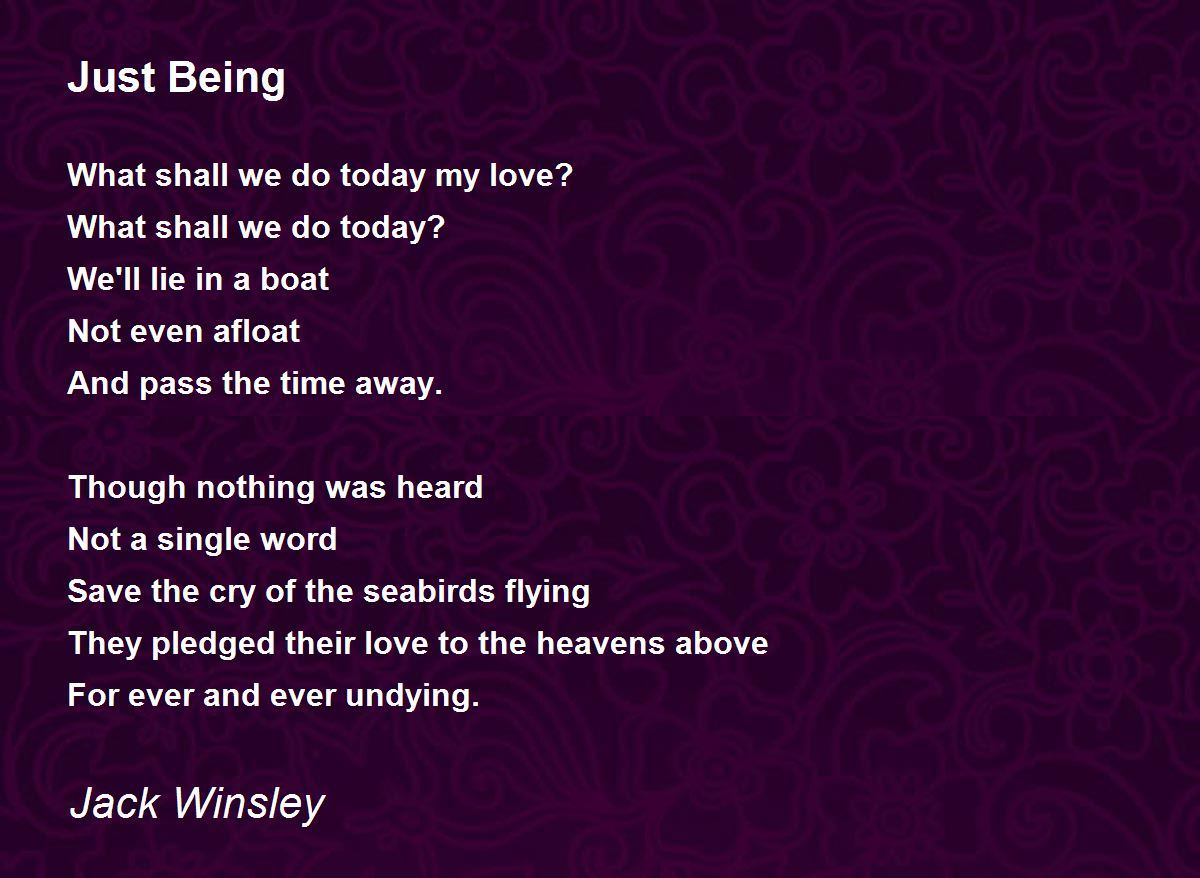 Just Being

What shall we do today my love?
What shall we do today?
We'll lie in a boat
Not even afloat
And pass the time away.

Though nothing was heard
Not a single word
Save the cry of the seabirds flying
They pledged their love to the heavens above
For ever and ever undying.

Jack Winsley